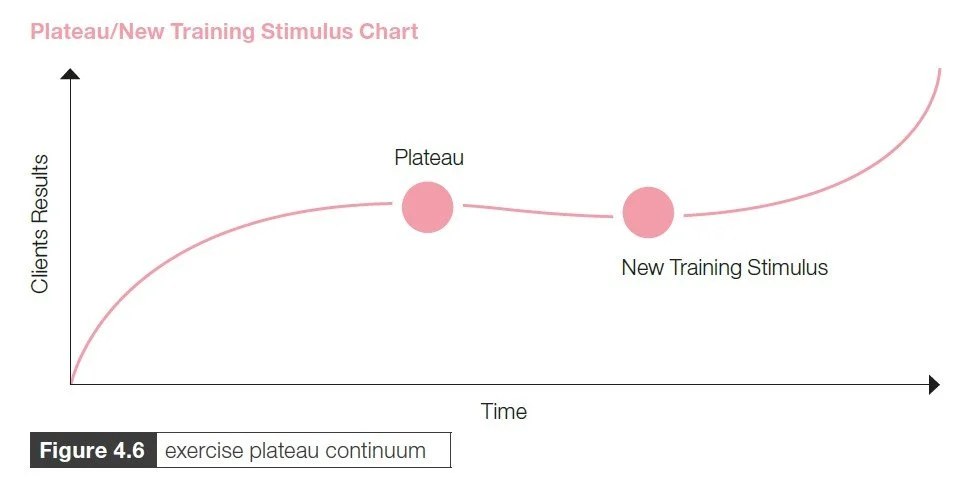 Plateau/New Training Stimulus Chart

Clients Results

Plateau

New Training Stimulus

Time

Figure 4.6 exercise plateau continuum